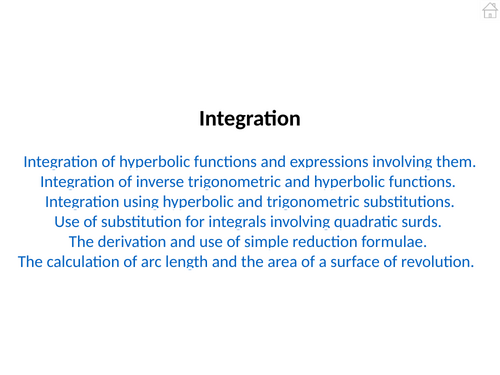 Integration

Integration of hyperbolic functions and expressions involving them.
Integration of inverse trigonometric and hyperbolic functions.
Integration using hyperbolic and trigonometric substitutions.
Use of substitution for integrals involving quadratic surds.
The derivation and use of simple reduction formulae.
The calculation of arc length and the area of a surface of revolution.